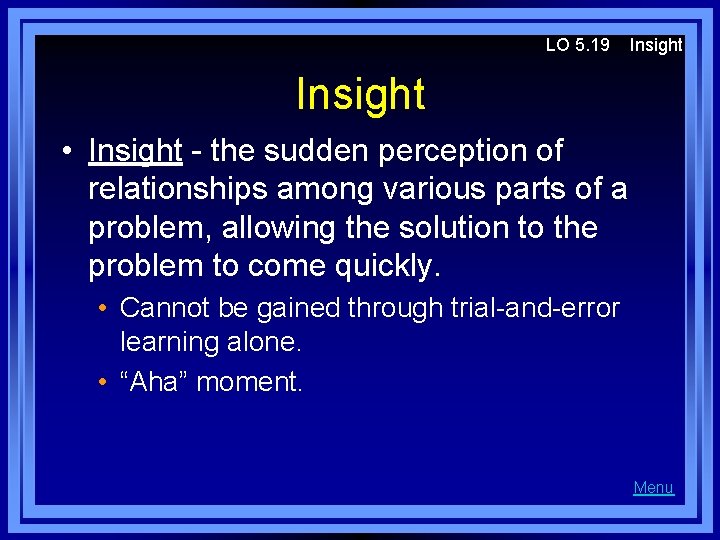 LO 5.19 Insight

Insight

• Insight - the sudden perception of relationships among various parts of a problem, allowing the solution to the problem to come quickly.

• Cannot be gained through trial-and-error learning alone.

• “Aha” moment.

Menu